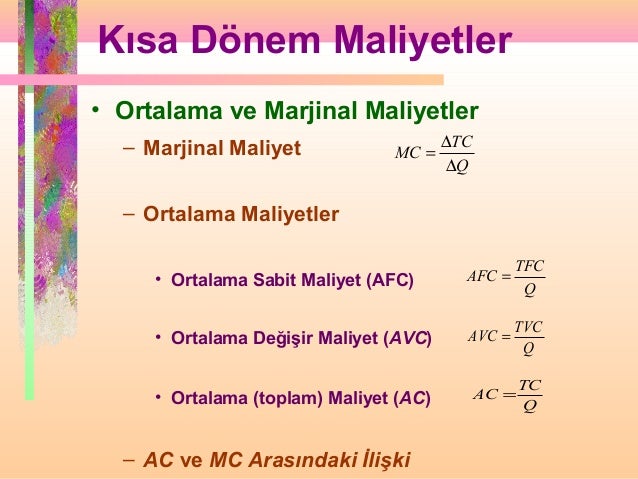 Kısa Dönem Maliyetler

• Ortalama ve Marjinal Maliyetler

– Marjinal Maliyet $MC = \frac{\Delta TC}{\Delta Q}$

– Ortalama Maliyetler

• Ortalama Sabit Maliyet (AFC) $AFC = \frac{TFC}{Q}$

• Ortalama Değişir Maliyet (AVC) $AVC = \frac{TVC}{Q}$

• Ortalama (toplam) Maliyet (AC) $AC = \frac{TC}{Q}$

– AC ve MC Arasındaki İlişki